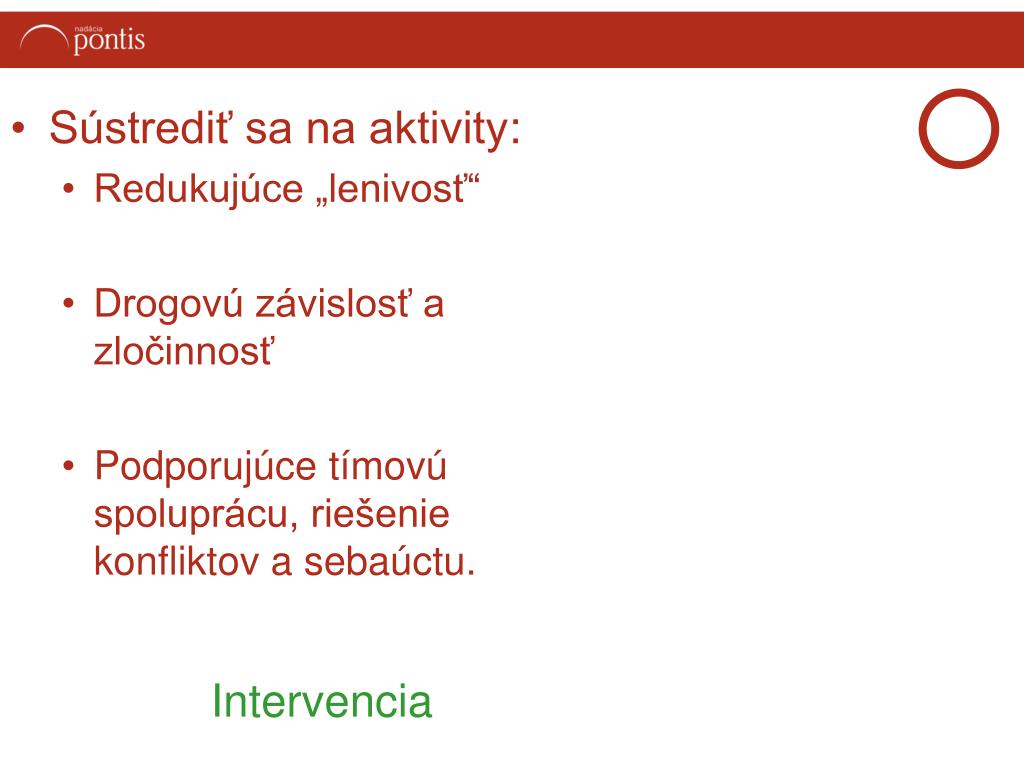 nadácia pontis

• Sústrediť sa na aktivity:
  • Redukujúce „lenivosť“

  • Drogovú závislosť a zločinnosť

  • Podporujúce tímovú spoluprácu, riešenie konfliktov a sebaúctu.

Intervencia